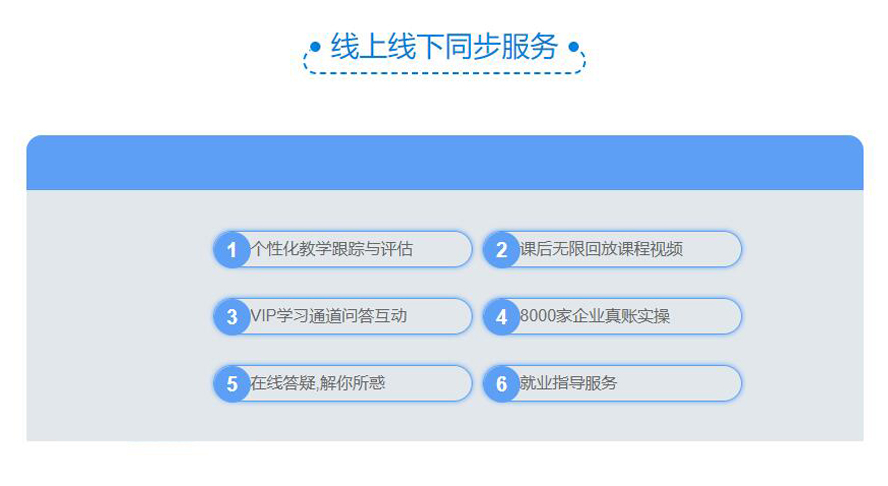 线上线下同步服务

1 个性化教学跟踪与评估

2 课后无限回放课程视频

3 VIP学习通道问答互动

4 8000家企业真账实操

5 在线答疑,解你所惑

6 就业指导服务